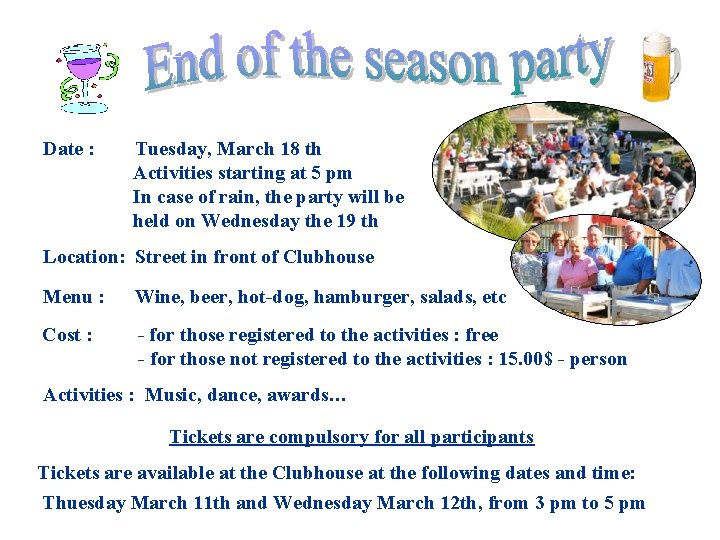 End of the season party

Date : Tuesday, March 18 th
Activities starting at 5 pm
In case of rain, the party will be held on Wednesday the 19 th

Location: Street in front of Clubhouse

Menu : Wine, beer, hot-dog, hamburger, salads, etc

Cost : - for those registered to the activities : free
- for those not registered to the activities : 15.00$ - person

Activities : Music, dance, awards…

Tickets are compulsory for all participants

Tickets are available at the Clubhouse at the following dates and time:
Thuesday March 11th and Wednesday March 12th, from 3 pm to 5 pm